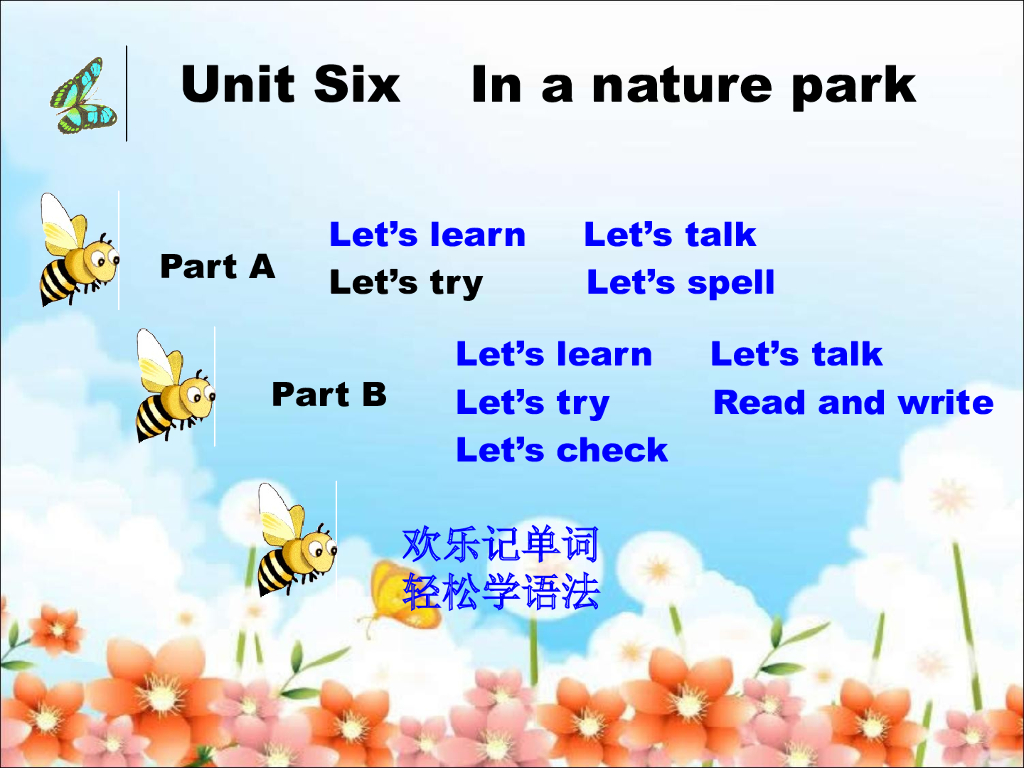 Unit Six In a nature park

Part A

Let's learn Let's talk
Let's try Let's spell

Part B

Let's learn Let's talk
Let's try Read and write
Let's check

欢乐记单词
轻松学语法